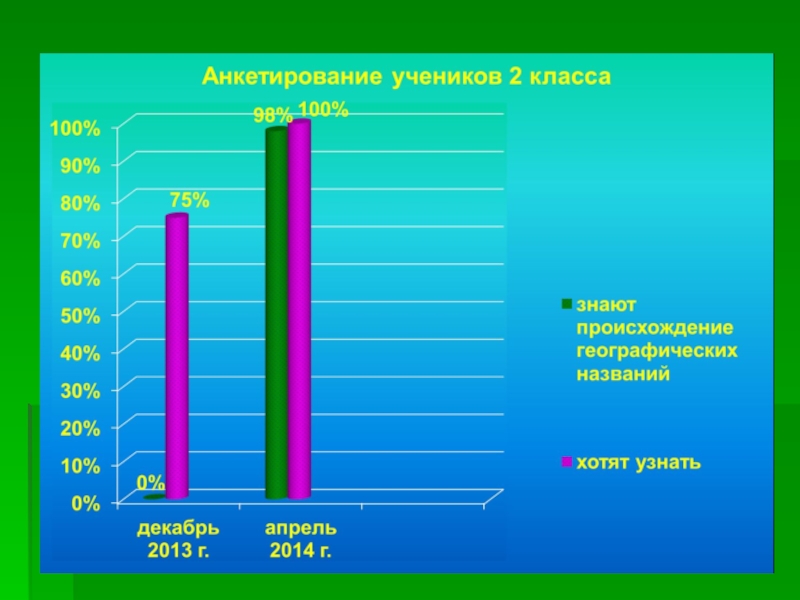 Анкетирование учеников 2 класса

100%
90%
80%
70%
60%
50%
40%
30%
20%
10%
0%

0%
75%
98%
100%

декабрь 2013 г.
апрель 2014 г.

знают происхождение географических названий

хотят узнать